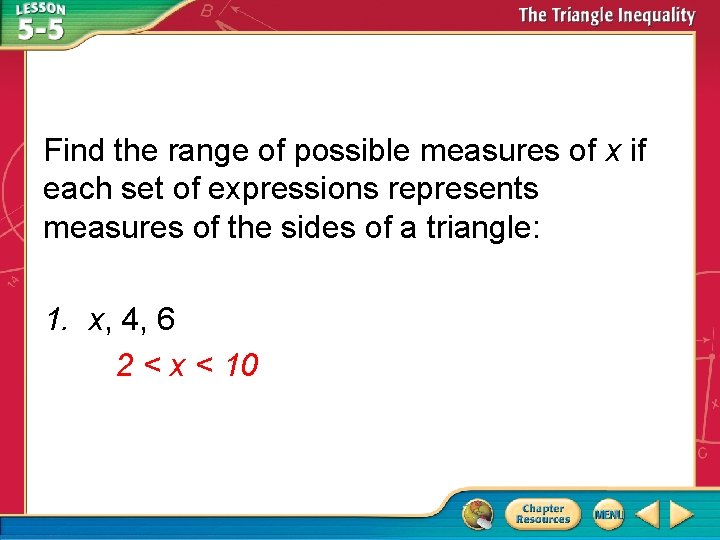 LESSON 5-5

The Triangle Inequality

Find the range of possible measures of $x$ if each set of expressions represents measures of the sides of a triangle:

1. $x$, 4, 6

$2 < x < 10$

Chapter Resources

MENU